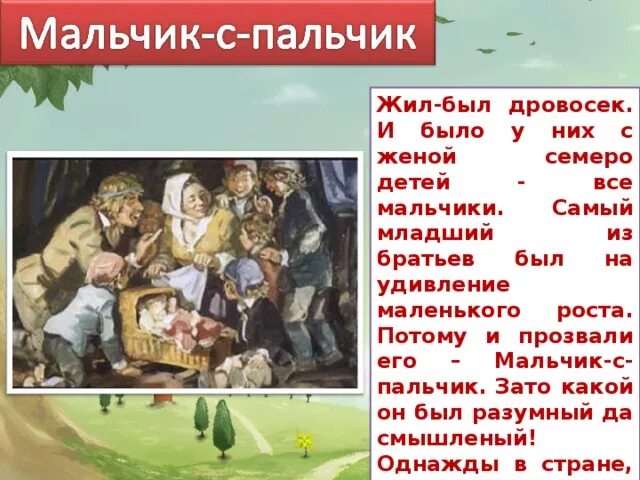 Мальчик-с-пальчик

Жил-был дровосек. И было у них с женой семеро детей - все мальчики. Самый младший из братьев был на удивление маленького роста. Потому и прозвали его – Мальчик-с-пальчик. Зато какой он был разумный да смышленый!
Однажды в стране,